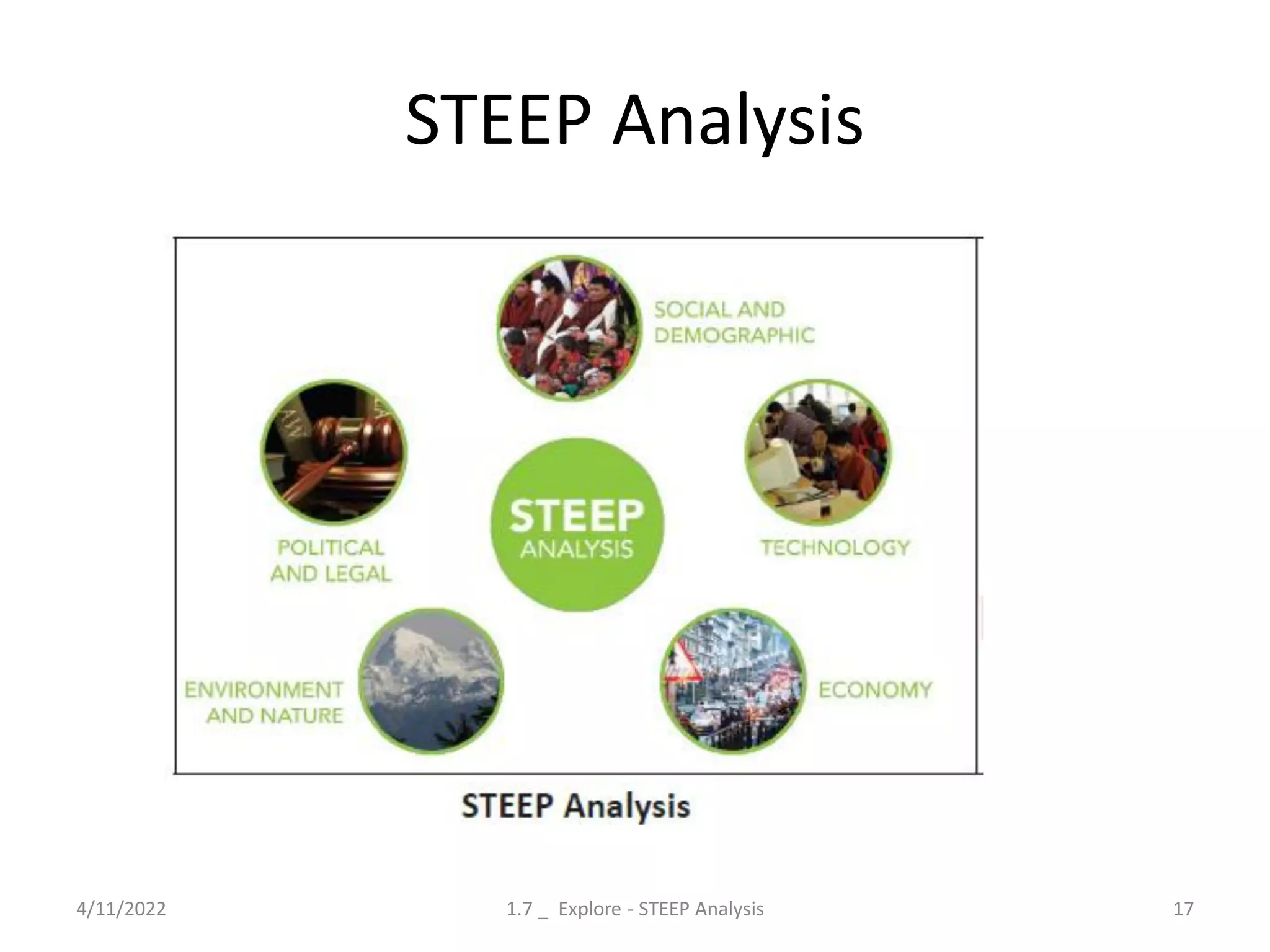 STEEP Analysis

SOCIAL AND DEMOGRAPHIC

POLITICAL AND LEGAL

STEEP ANALYSIS

TECHNOLOGY

ENVIRONMENT AND NATURE

ECONOMY

STEEP Analysis

4/11/2022

1.7 _ Explore - STEEP Analysis

17